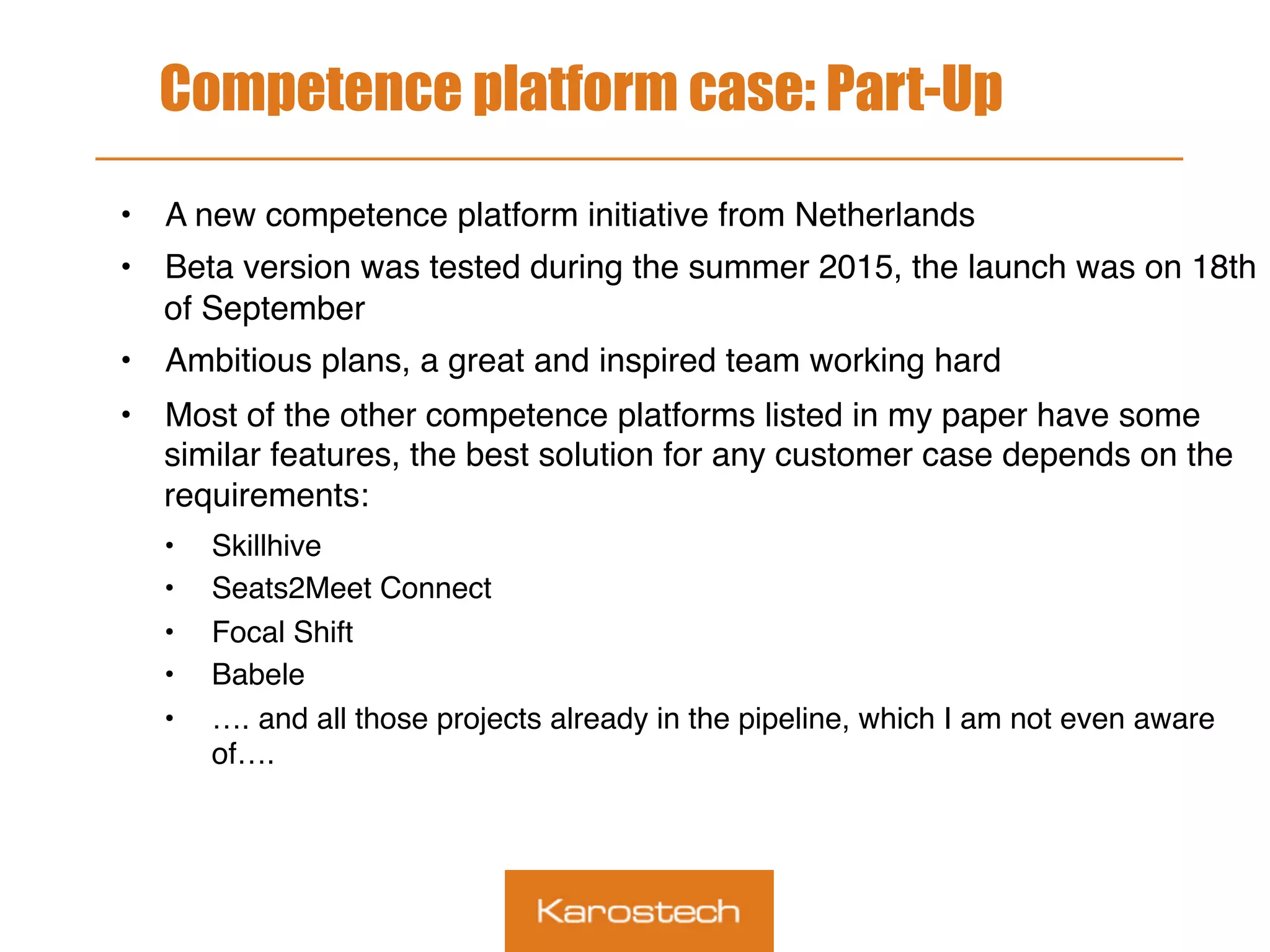 Competence platform case: Part-Up

• A new competence platform initiative from Netherlands
• Beta version was tested during the summer 2015, the launch was on 18th of September
• Ambitious plans, a great and inspired team working hard
• Most of the other competence platforms listed in my paper have some similar features, the best solution for any customer case depends on the requirements:
  • Skillhive
  • Seats2Meet Connect
  • Focal Shift
  • Babele
  • …. and all those projects already in the pipeline, which I am not even aware of….

Karostech